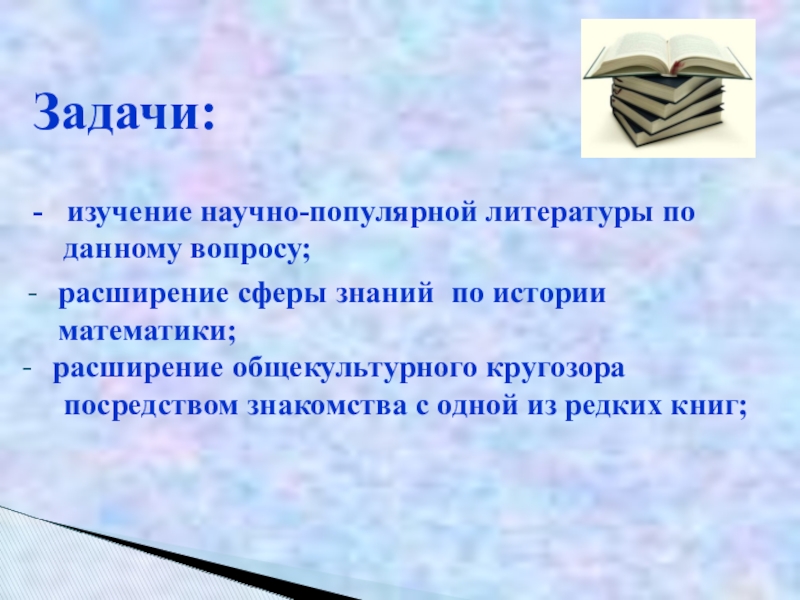 Задачи:

- изучение научно-популярной литературы по данному вопросу;

- расширение сферы знаний по истории математики;

- расширение общекультурного кругозора посредством знакомства с одной из редких книг;